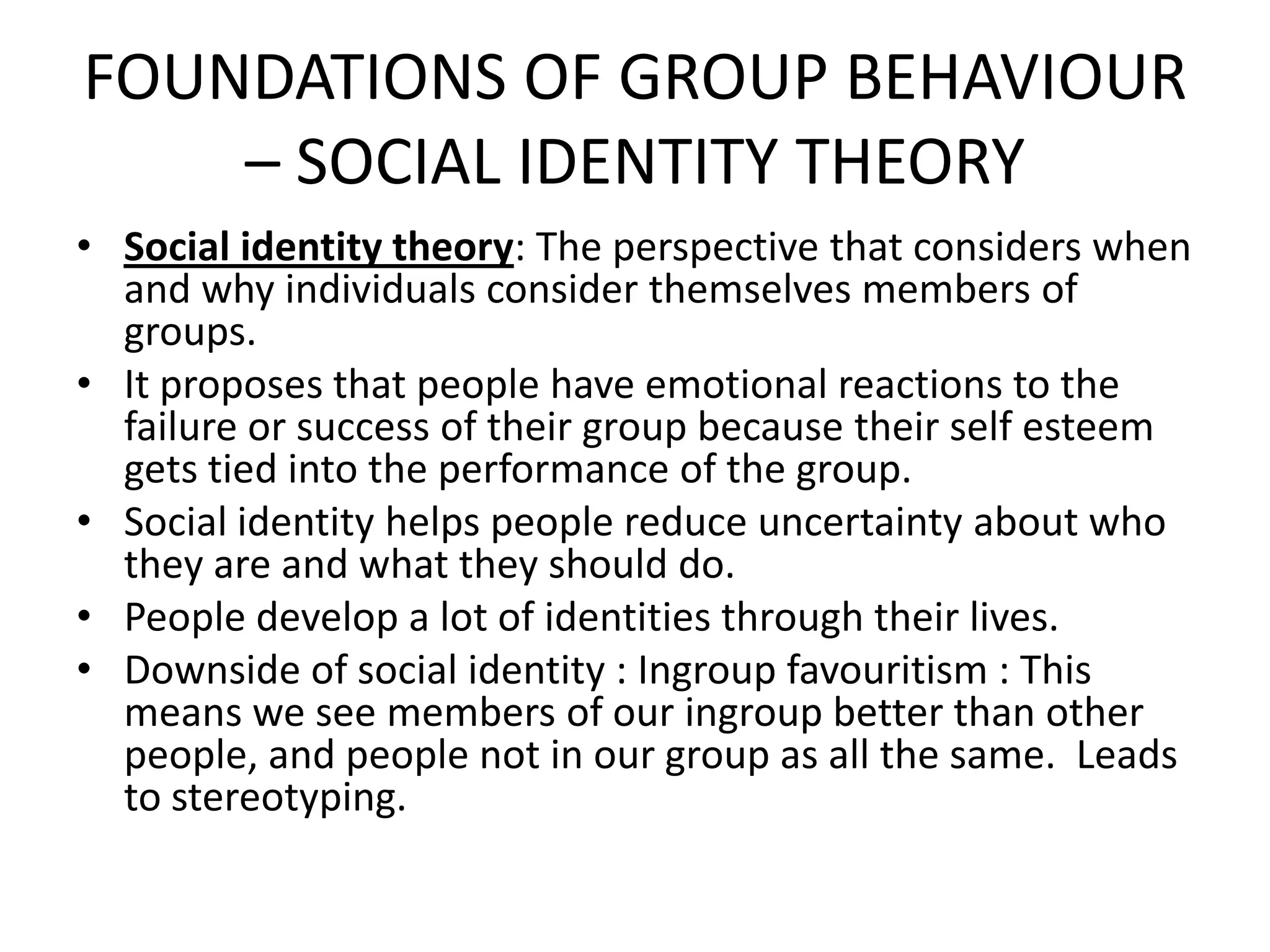 FOUNDATIONS OF GROUP BEHAVIOUR – SOCIAL IDENTITY THEORY

• Social identity theory: The perspective that considers when and why individuals consider themselves members of groups.
• It proposes that people have emotional reactions to the failure or success of their group because their self esteem gets tied into the performance of the group.
• Social identity helps people reduce uncertainty about who they are and what they should do.
• People develop a lot of identities through their lives.
• Downside of social identity : Ingroup favouritism : This means we see members of our ingroup better than other people, and people not in our group as all the same. Leads to stereotyping.